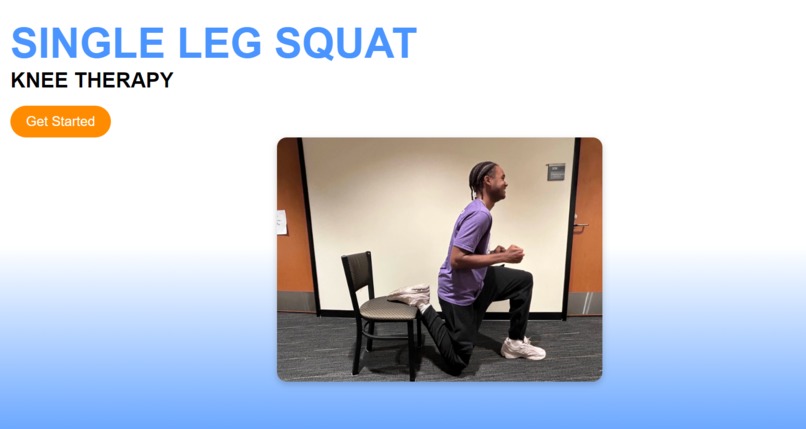 SINGLE LEG SQUAT
KNEE THERAPY

Get Started